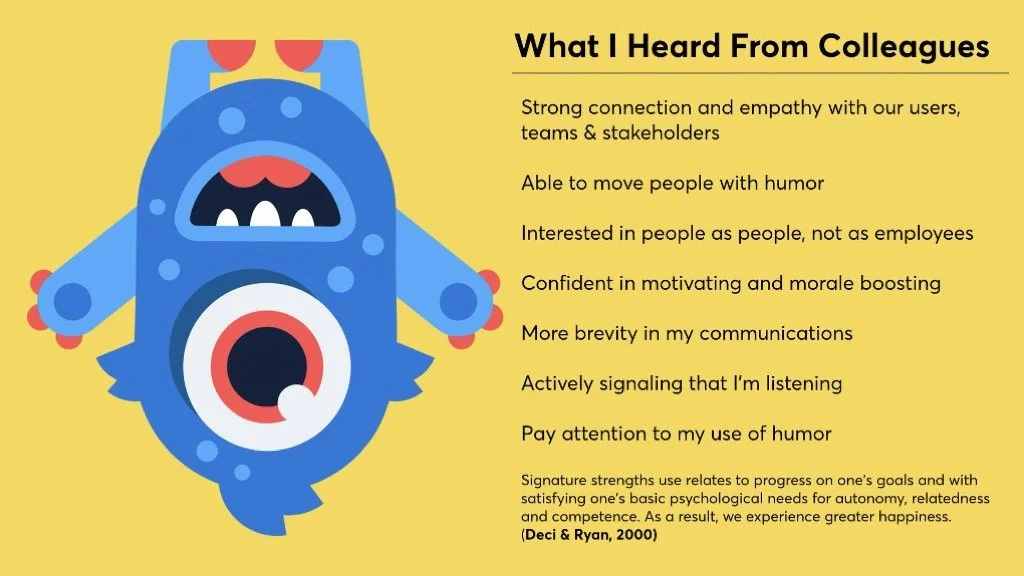 What I Heard From Colleagues

Strong connection and empathy with our users, teams & stakeholders

Able to move people with humor

Interested in people as people, not as employees

Confident in motivating and morale boosting

More brevity in my communications

Actively signaling that I'm listening

Pay attention to my use of humor

Signature strengths use relates to progress on one's goals and with satisfying one's basic psychological needs for autonomy, relatedness and competence. As a result, we experience greater happiness. (Deci & Ryan, 2000)